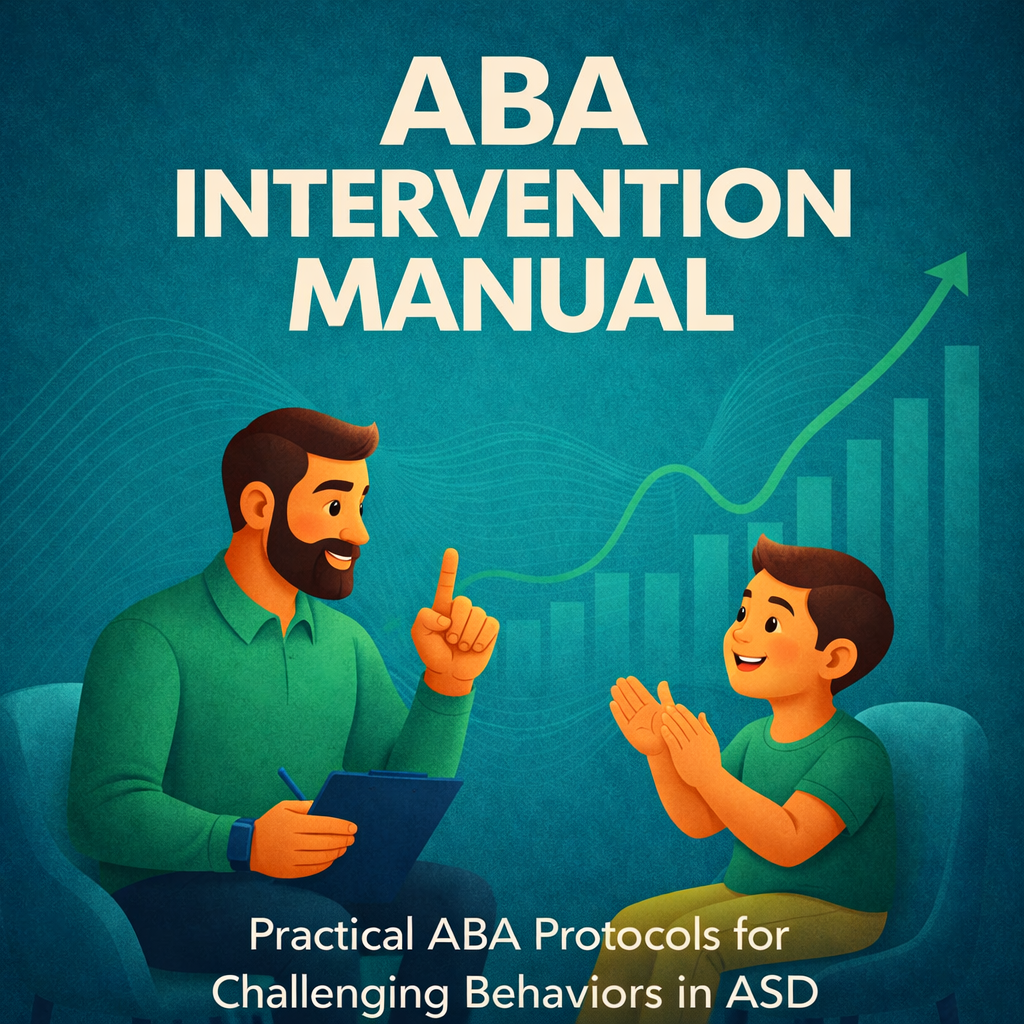 ABA INTERVENTION MANUAL

Practical ABA Protocols for Challenging Behaviors in ASD